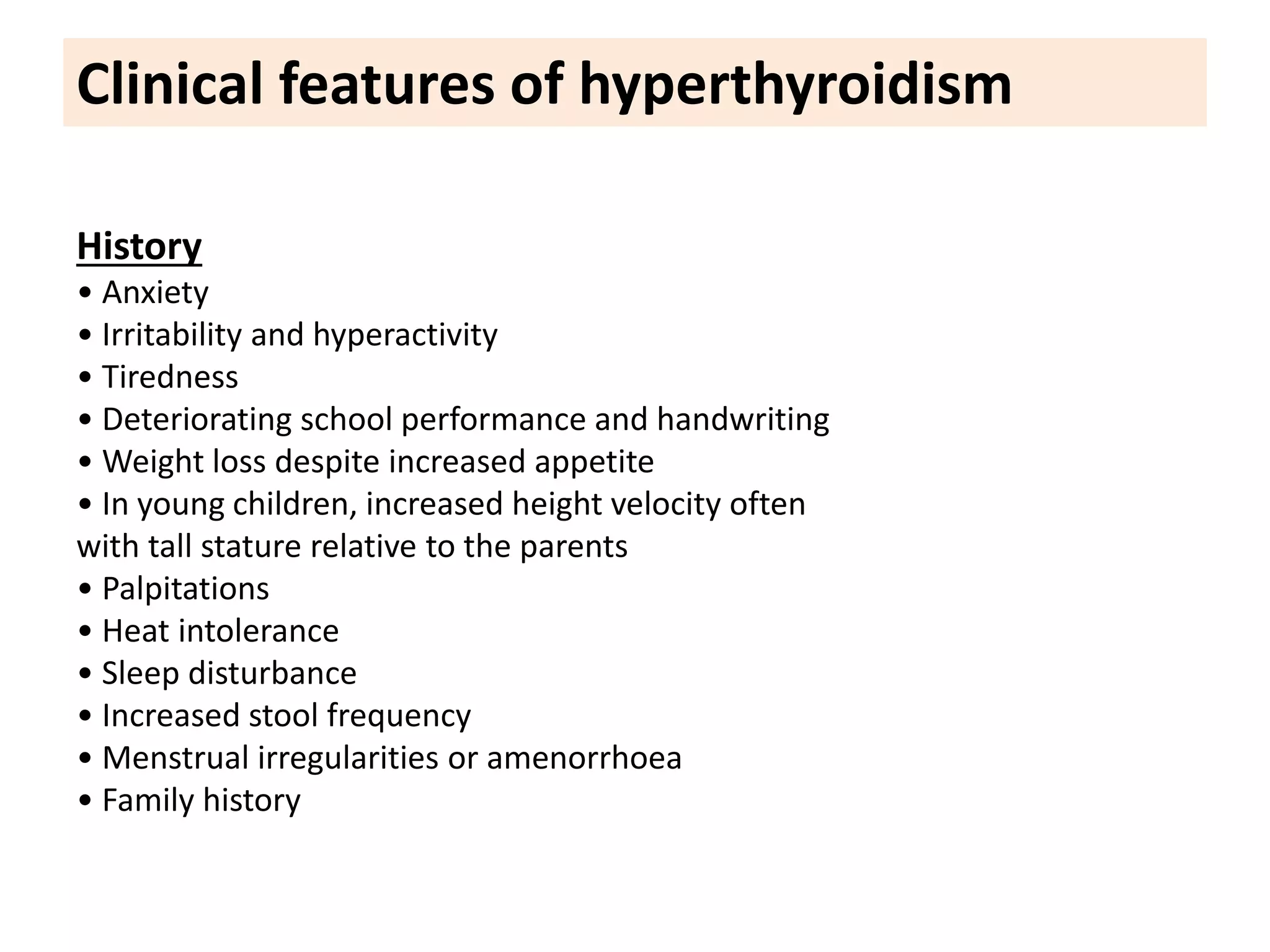 Clinical features of hyperthyroidism

History
• Anxiety
• Irritability and hyperactivity
• Tiredness
• Deteriorating school performance and handwriting
• Weight loss despite increased appetite
• In young children, increased height velocity often with tall stature relative to the parents
• Palpitations
• Heat intolerance
• Sleep disturbance
• Increased stool frequency
• Menstrual irregularities or amenorrhoea
• Family history